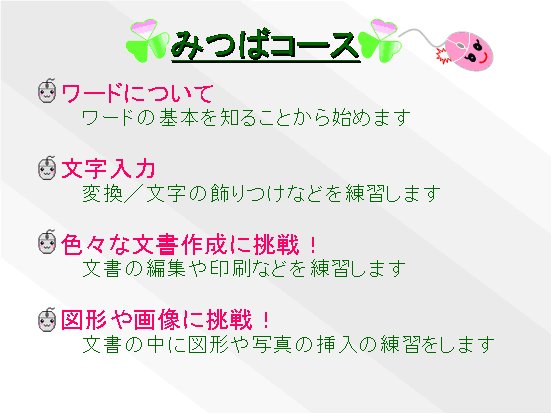 みつばコース

ワードについて
ワードの基本を知ることから始めます

文字入力
変換／文字の飾りつけなどを練習します

色々な文書作成に挑戦！
文書の編集や印刷などを練習します

図形や画像に挑戦！
文書の中に図形や写真の挿入の練習をします